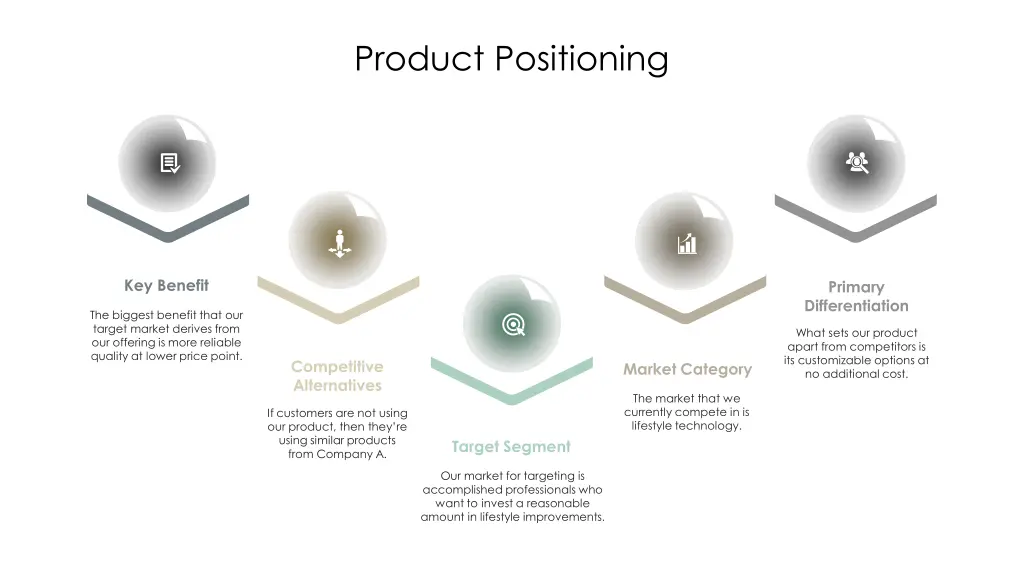 Product Positioning

Key Benefit

The biggest benefit that our target market derives from our offering is more reliable quality at lower price point.

Competitive Alternatives

If customers are not using our product, then they're using similar products from Company A.

Target Segment

Our market for targeting is accomplished professionals who want to invest a reasonable amount in lifestyle improvements.

Market Category

The market that we currently compete in is lifestyle technology.

Primary Differentiation

What sets our product apart from competitors is its customizable options at no additional cost.